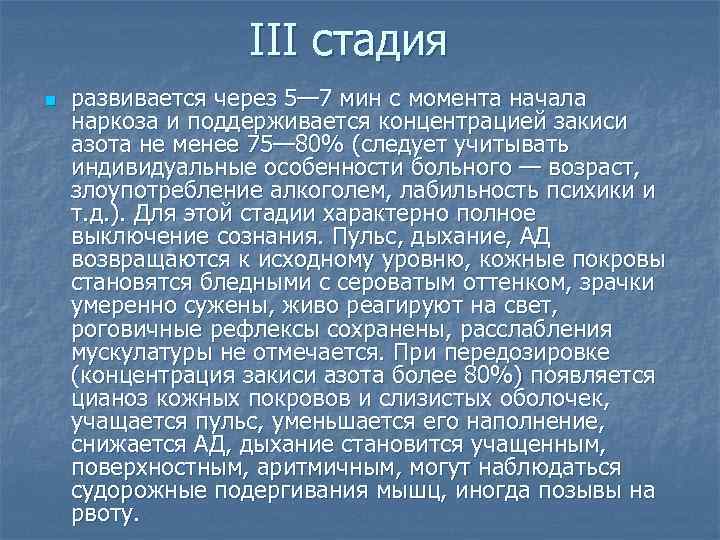 III стадия

развивается через 5—7 мин с момента начала наркоза и поддерживается концентрацией закиси азота не менее 75—80% (следует учитывать индивидуальные особенности больного — возраст, злоупотребление алкоголем, лабильность психики и т.д.). Для этой стадии характерно полное выключение сознания. Пульс, дыхание, АД возвращаются к исходному уровню, кожные покровы становятся бледными с сероватым оттенком, зрачки умеренно сужены, живо реагируют на свет, роговичные рефлексы сохранены, расслабления мускулатуры не отмечается. При передозировке (концентрация закиси азота более 80%) появляется цианоз кожных покровов и слизистых оболочек, учащается пульс, уменьшается его наполнение, снижается АД, дыхание становится учащенным, поверхностным, аритмичным, могут наблюдаться судорожные подергивания мышц, иногда позывы на рвоту.